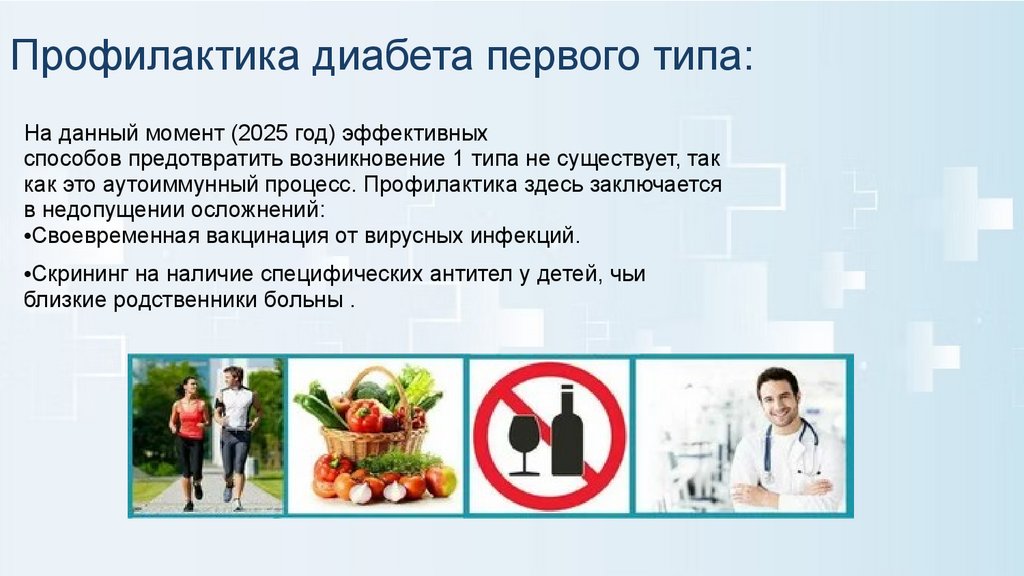 Профилактика диабета первого типа:

На данный момент (2025 год) эффективных способов предотвратить возникновение 1 типа не существует, так как это аутоиммунный процесс. Профилактика здесь заключается в недопущении осложнений:
•Своевременная вакцинация от вирусных инфекций.

•Скрининг на наличие специфических антител у детей, чьи близкие родственники больны .